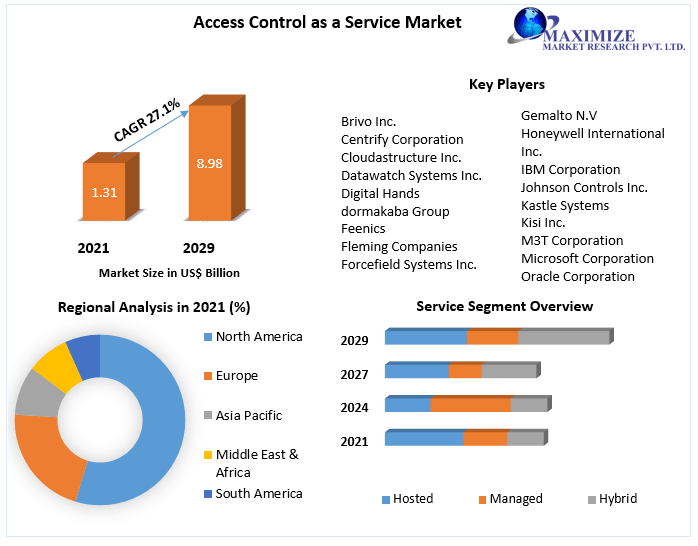 Access Control as a Service Market

MAXIMIZE
MARKET RESEARCH PVT. LTD.

CAGR 27.1%

1.31

8.98

2021

2029

Market Size in US$ Billion

Key Players

Brivo Inc.
Centrify Corporation
Cloudastructure Inc.
Datawatch Systems Inc.
Digital Hands
dormakaba Group
Feenics
Fleming Companies
Forcefield Systems Inc.

Gemalto N.V
Honeywell International Inc.
IBM Corporation
Johnson Controls Inc.
Kastle Systems
Kisi Inc.
M3T Corporation
Microsoft Corporation
Oracle Corporation

Regional Analysis in 2021 (%)

North America
Europe
Asia Pacific
Middle East & Africa
South America

Service Segment Overview

2029
2027
2024
2021

Hosted
Managed
Hybrid